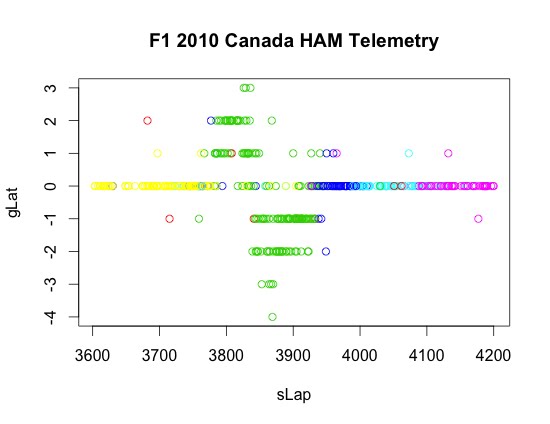 F1 2010 Canada HAM Telemetry

gLat

3
2
1
0
-1
-2
-3
-4

3600 3700 3800 3900 4000 4100 4200

sLap